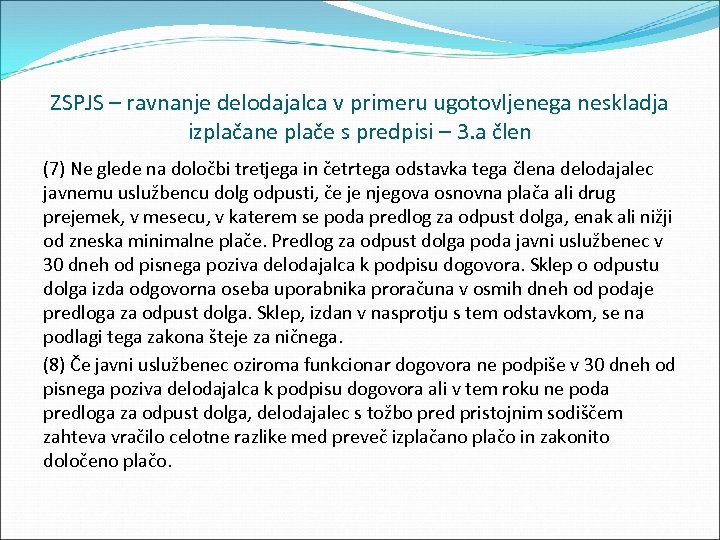 ZSPJS – ravnanje delodajalca v primeru ugotovljenega neskladja izplačane plače s predpisi – 3.a člen

(7) Ne glede na določbi tretjega in četrtega odstavka tega člena delodajalec javnemu uslužbencu dolg odpusti, če je njegova osnovna plača ali drug prejemek, v mesecu, v katerem se poda predlog za odpust dolga, enak ali nižji od zneska minimalne plače. Predlog za odpust dolga poda javni uslužbenec v 30 dneh od pisnega poziva delodajalca k podpisu dogovora. Sklep o odpustu dolga izda odgovorna oseba uporabnika proračuna v osmih dneh od podaje predloga za odpust dolga. Sklep, izdan v nasprotju s tem odstavkom, se na podlagi tega zakona šteje za ničnega.

(8) Če javni uslužbenec oziroma funkcionar dogovora ne podpiše v 30 dneh od pisnega poziva delodajalca k podpisu dogovora ali v tem roku ne poda predloga za odpust dolga, delodajalec s tožbo pred pristojnim sodiščem zahteva vračilo celotne razlike med preveč izplačano plačo in zakonito določeno plačo.